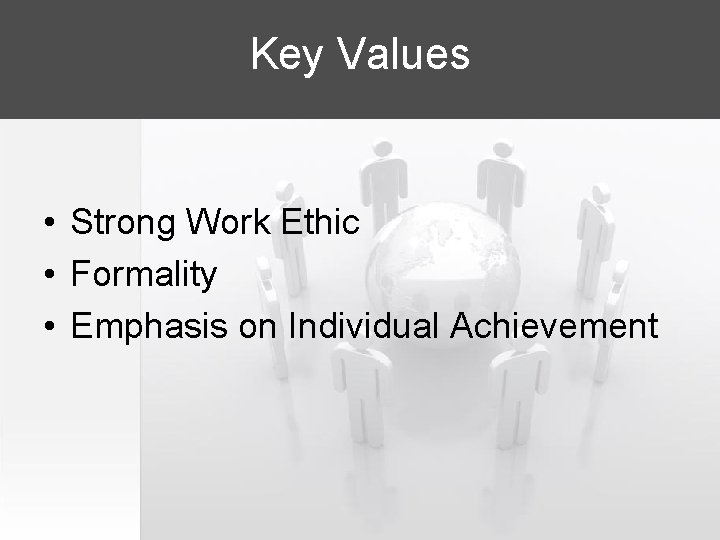 Key Values

• Strong Work Ethic
• Formality
• Emphasis on Individual Achievement